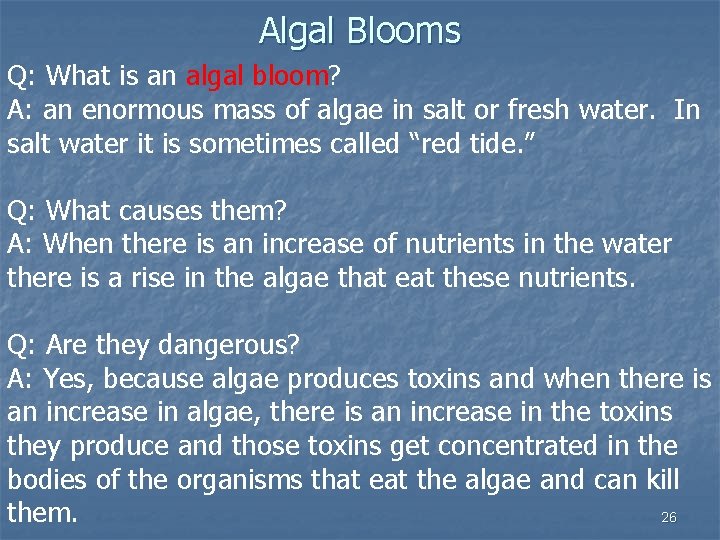 Algal Blooms

Q: What is an algal bloom?
A: an enormous mass of algae in salt or fresh water. In salt water it is sometimes called “red tide.”

Q: What causes them?
A: When there is an increase of nutrients in the water there is a rise in the algae that eat these nutrients.

Q: Are they dangerous?
A: Yes, because algae produces toxins and when there is an increase in algae, there is an increase in the toxins they produce and those toxins get concentrated in the bodies of the organisms that eat the algae and can kill them.

26